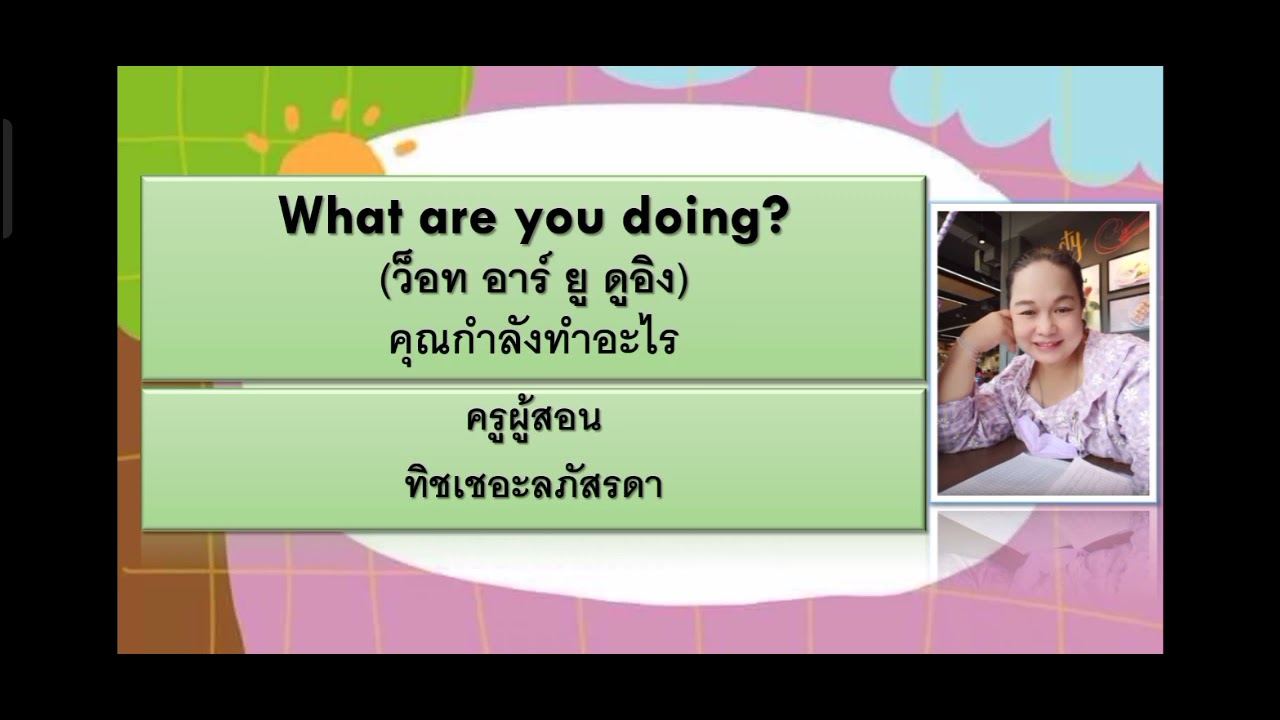 What are you doing?
(ว็อท อาร์ ยู ดูอิง)
คุณกำลังทำอะไร

ครูผู้สอน
ทิชเชอะลภัสรดา